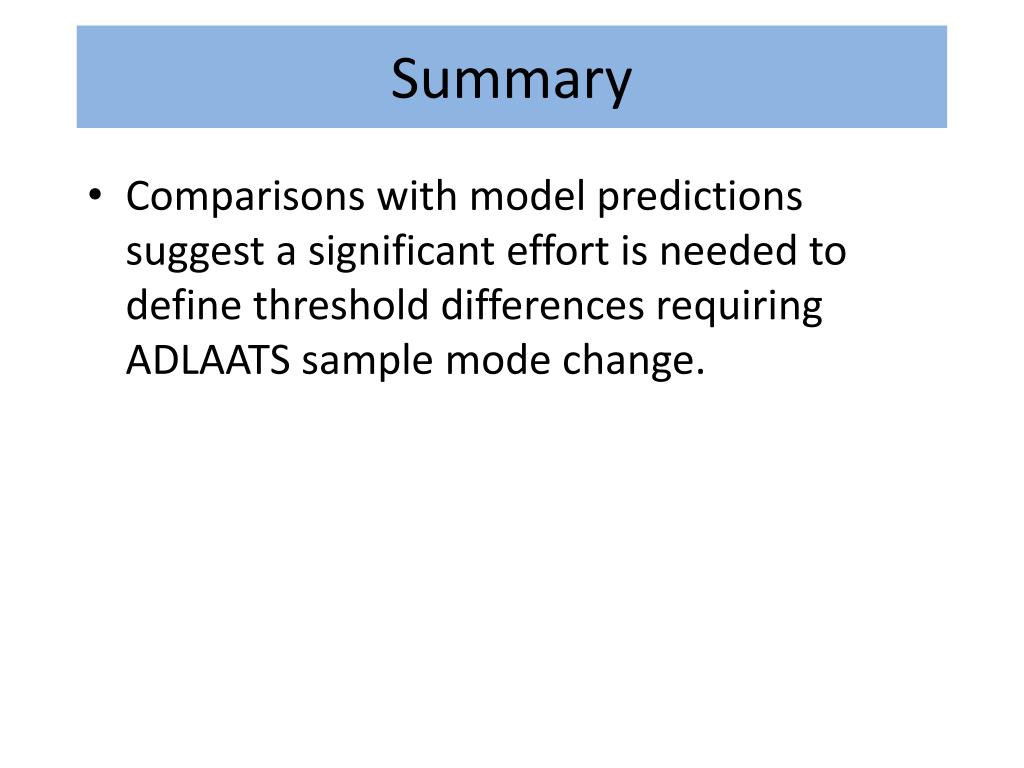 Summary

• Comparisons with model predictions suggest a significant effort is needed to define threshold differences requiring ADLAATS sample mode change.